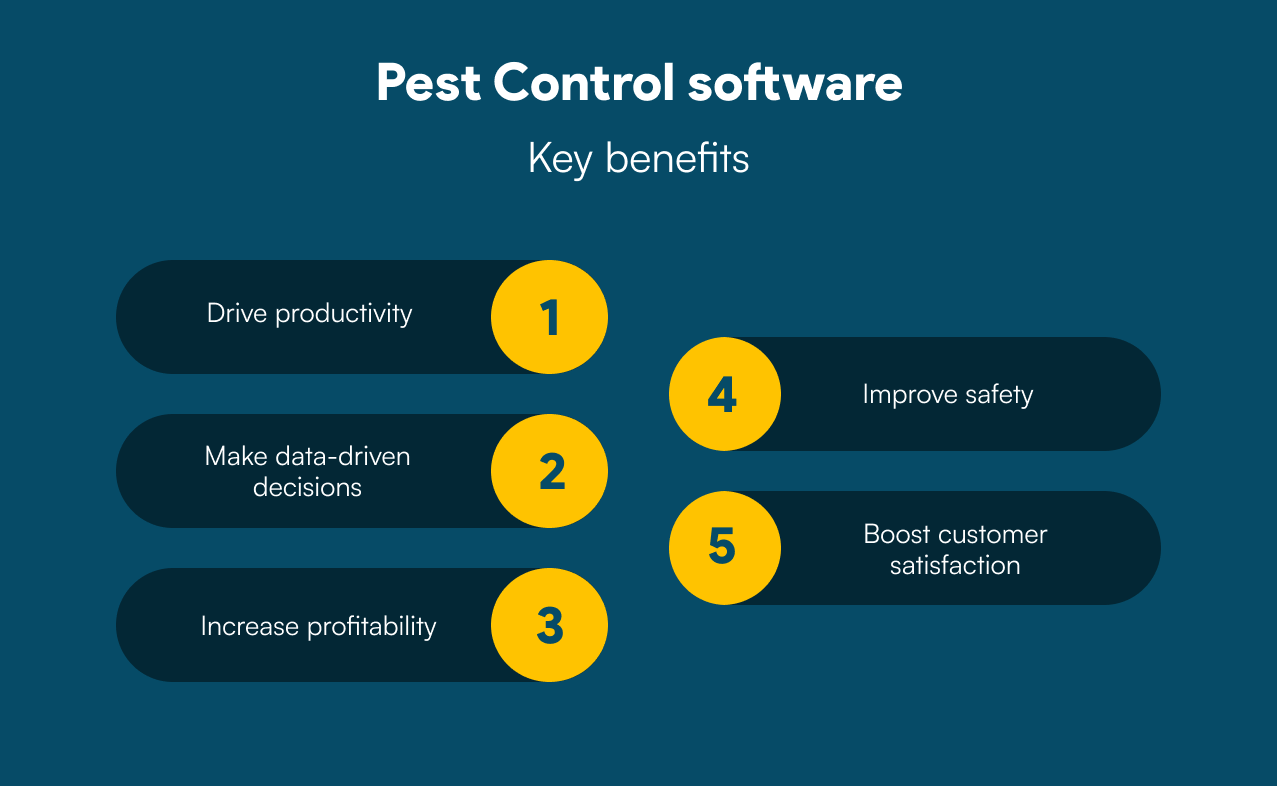 Pest Control software

Key benefits

Drive productivity 1

Make data-driven decisions 2

Increase profitability 3

4 Improve safety

5 Boost customer satisfaction